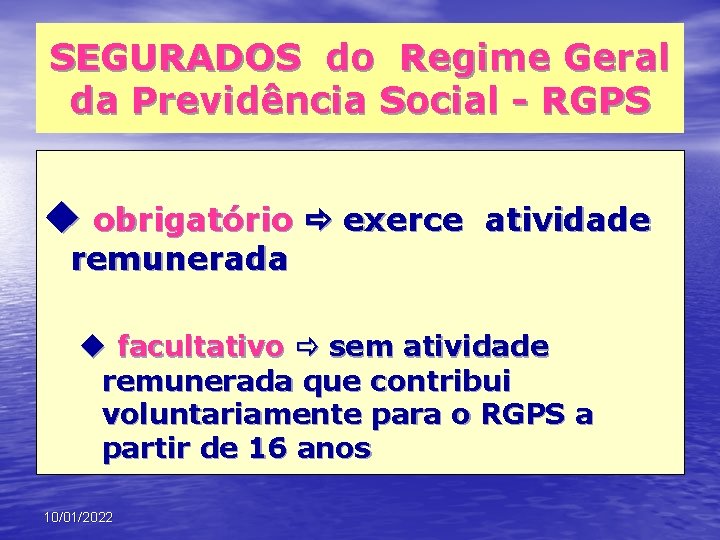 SEGURADOS do Regime Geral da Previdência Social - RGPS

◆ obrigatório ⇨ exerce atividade remunerada

◆ facultativo ⇨ sem atividade remunerada que contribui voluntariamente para o RGPS a partir de 16 anos

10/01/2022